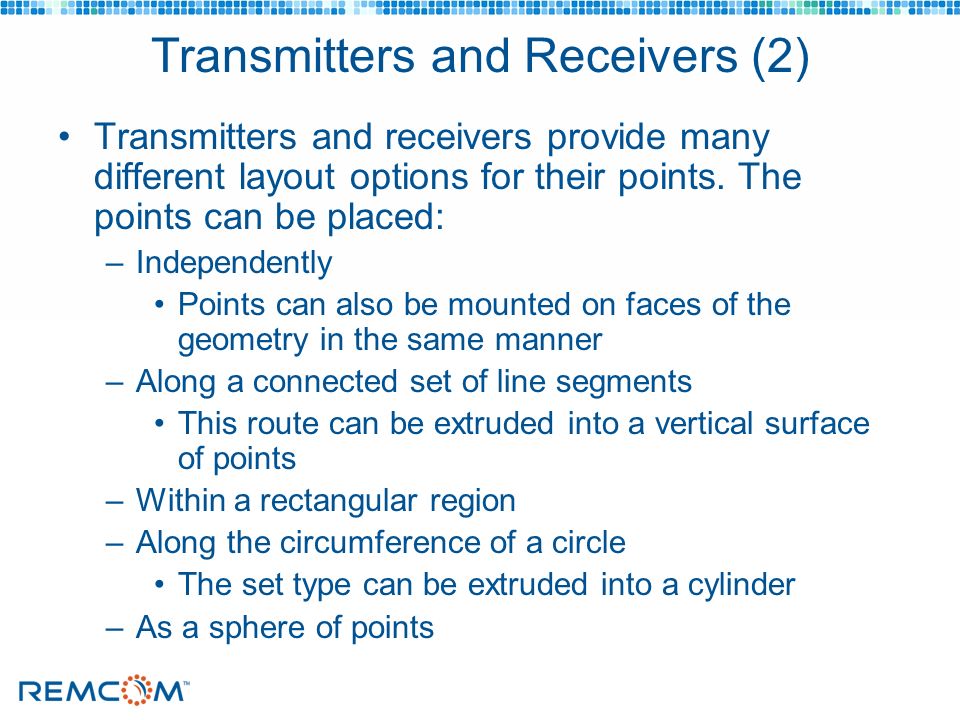 Transmitters and Receivers (2)

• Transmitters and receivers provide many different layout options for their points. The points can be placed:
– Independently
• Points can also be mounted on faces of the geometry in the same manner
– Along a connected set of line segments
• This route can be extruded into a vertical surface of points
– Within a rectangular region
– Along the circumference of a circle
• The set type can be extruded into a cylinder
– As a sphere of points

REMCOM™